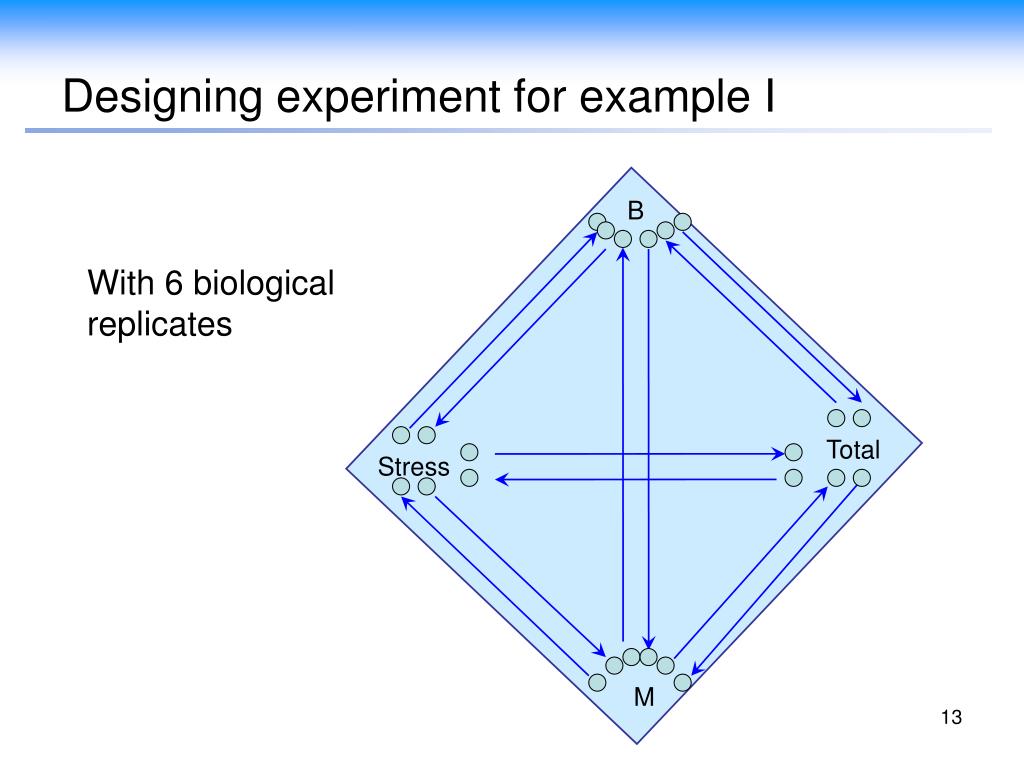 Designing experiment for example I

With 6 biological replicates

B

Stress

Total

M

13